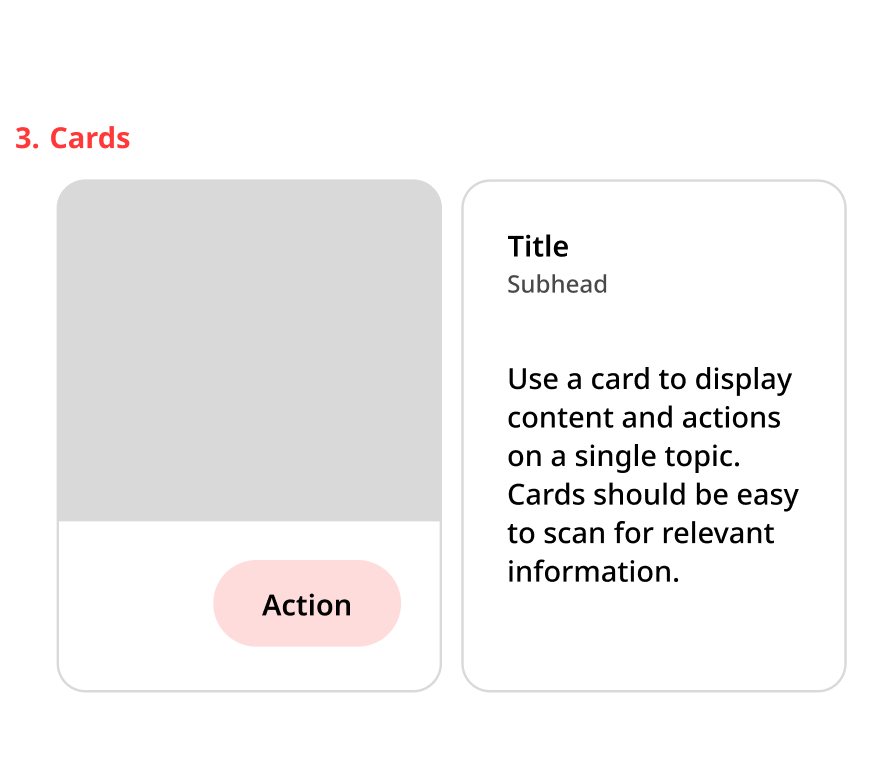 3. Cards

Action

Title
Subhead

Use a card to display content and actions on a single topic. Cards should be easy to scan for relevant information.